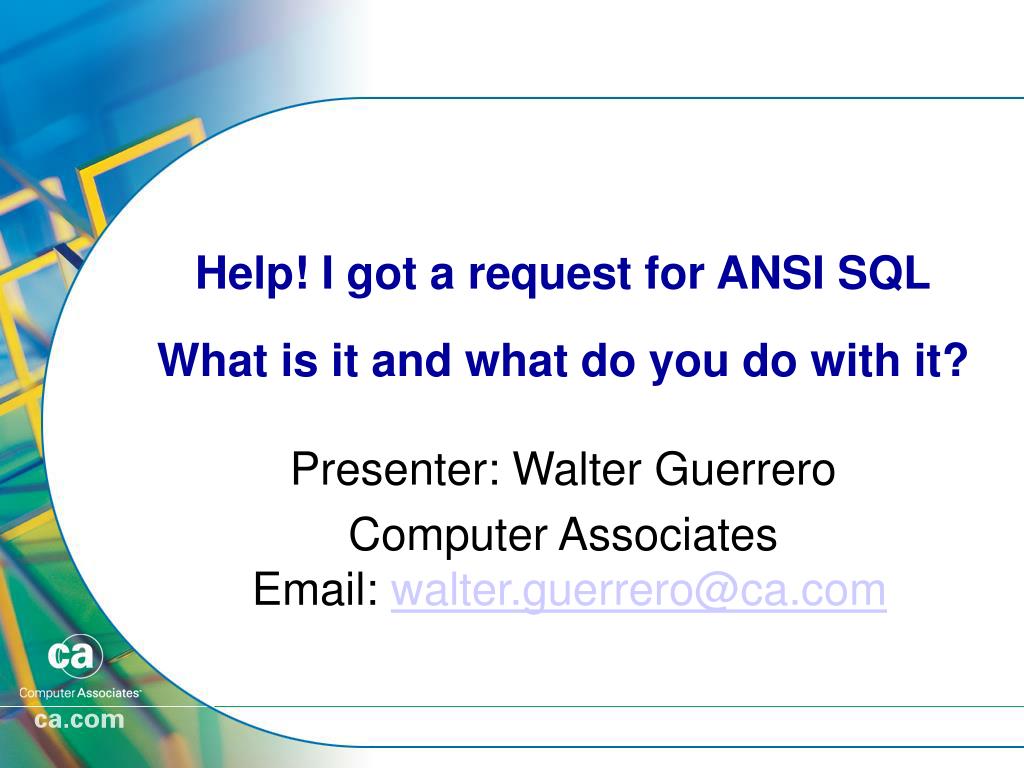 Help! I got a request for ANSI SQL

What is it and what do you do with it?

Presenter: Walter Guerrero

Computer Associates
Email: walter.guerrero@ca.com

ca
Computer Associates™
ca.com